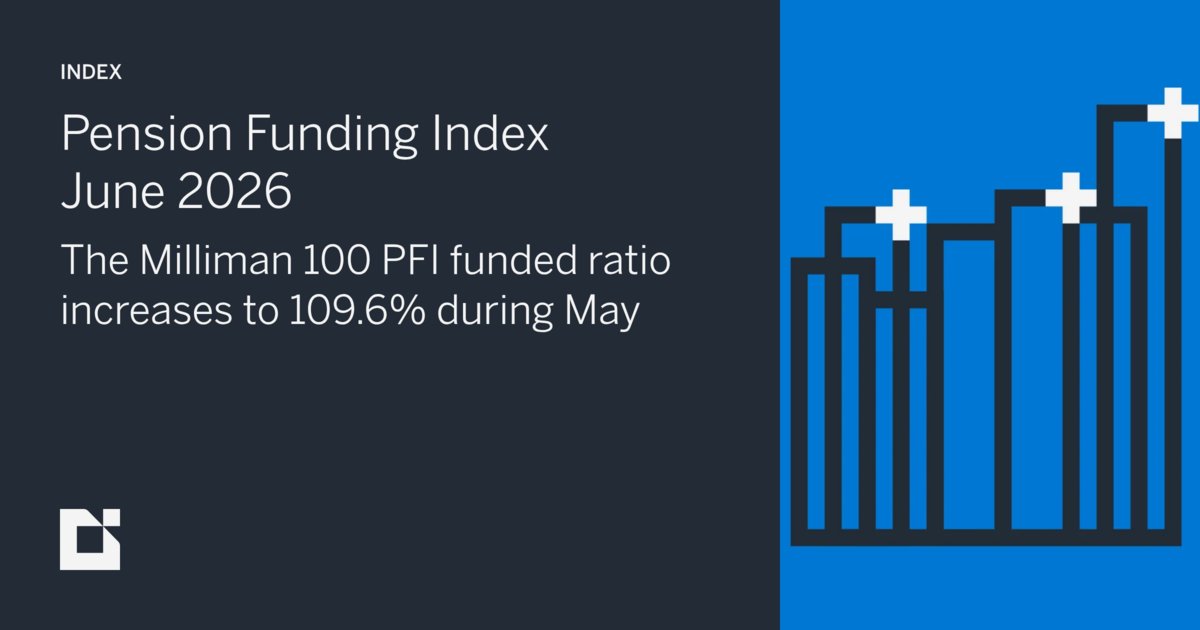 INDEX

Pension Funding Index June 2026

The Milliman 100 PFI funded ratio increases to 109.6% during May